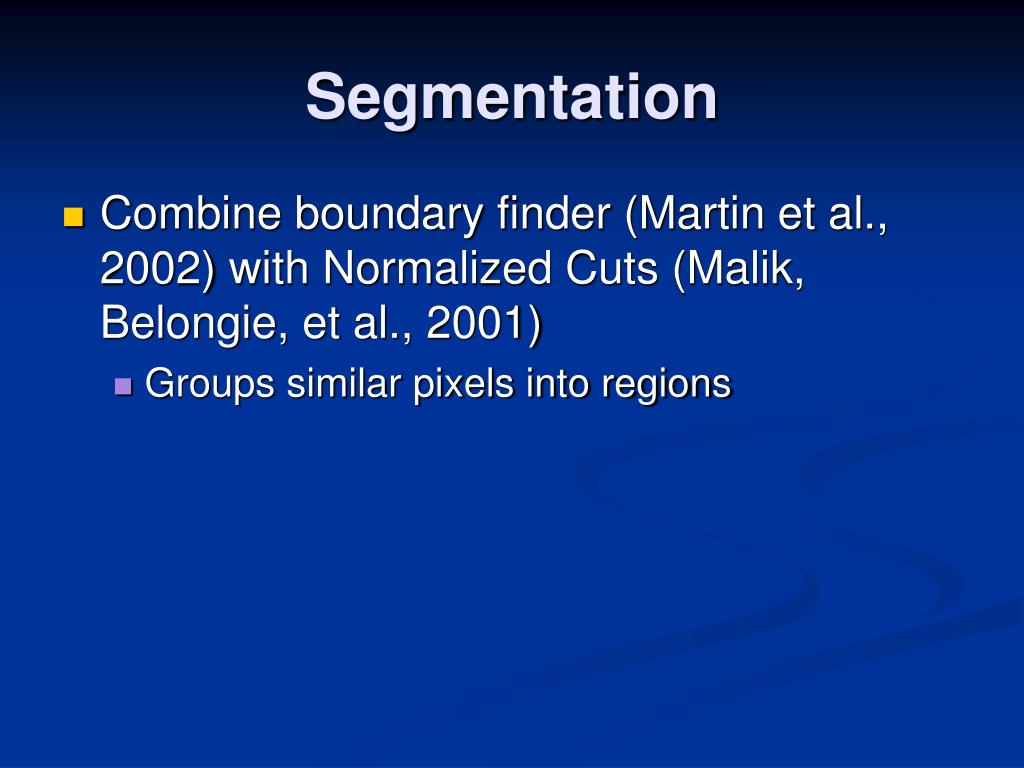 Segmentation

Combine boundary finder (Martin et al., 2002) with Normalized Cuts (Malik, Belongie, et al., 2001)

Groups similar pixels into regions